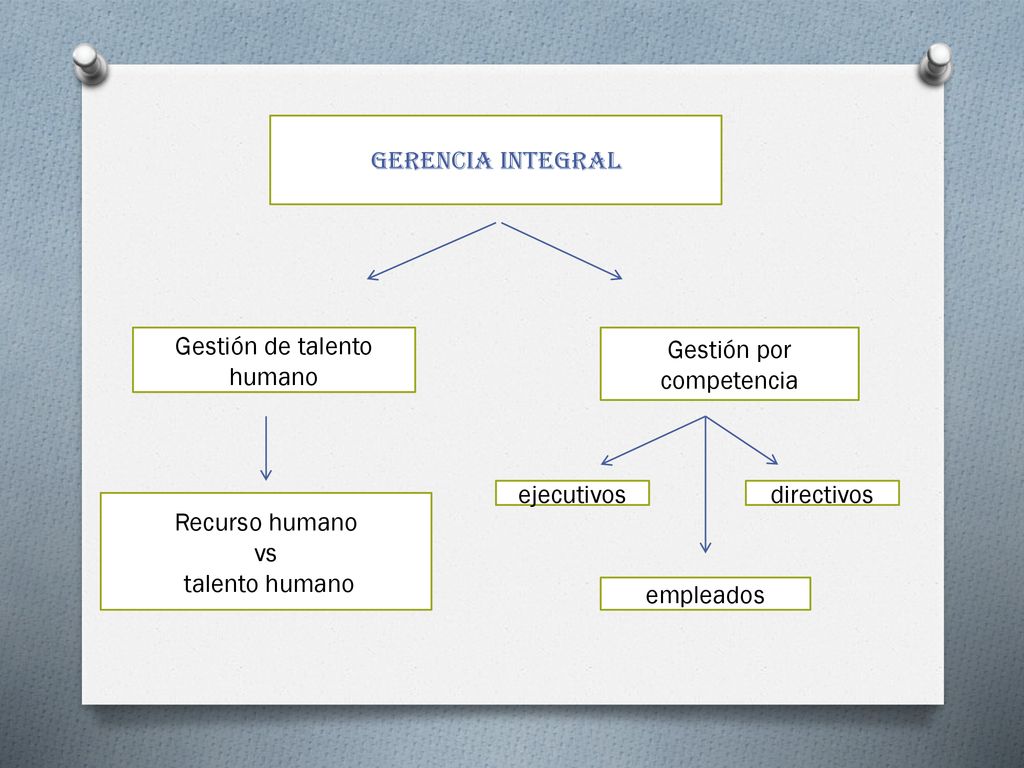 GERENCIA INTEGRAL

Gestión de talento humano

Gestión por competencia

Recurso humano
vs
talento humano

ejecutivos

directivos

empleados